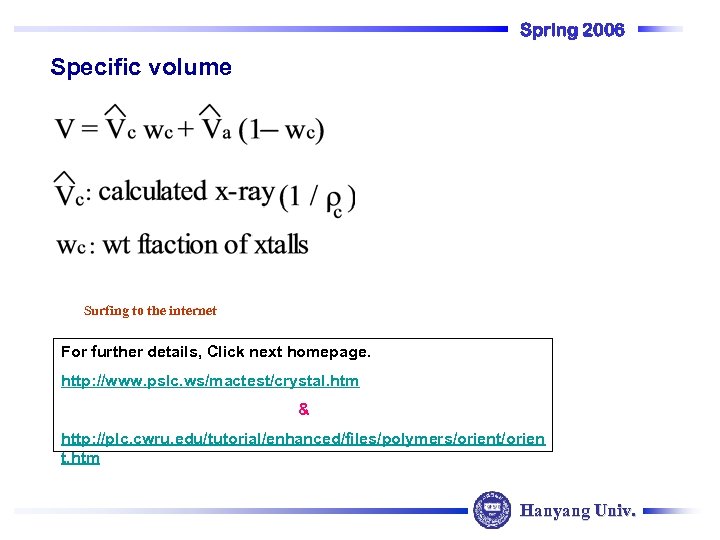 Spring 2006

Specific volume

$V = \hat{V}_c w_c + \hat{V}_a (1 - w_c)$

$\hat{V}_c$: calculated x-ray $(1 / \rho_c)$

$w_c$: wt ftaction of xtalls

Surfing to the internet

For further details, Click next homepage.

http://www.pslc.ws/mactest/crystal.htm

&

http://plc.cwru.edu/tutorial/enhanced/files/polymers/orient/orient.htm

Hanyang Univ.